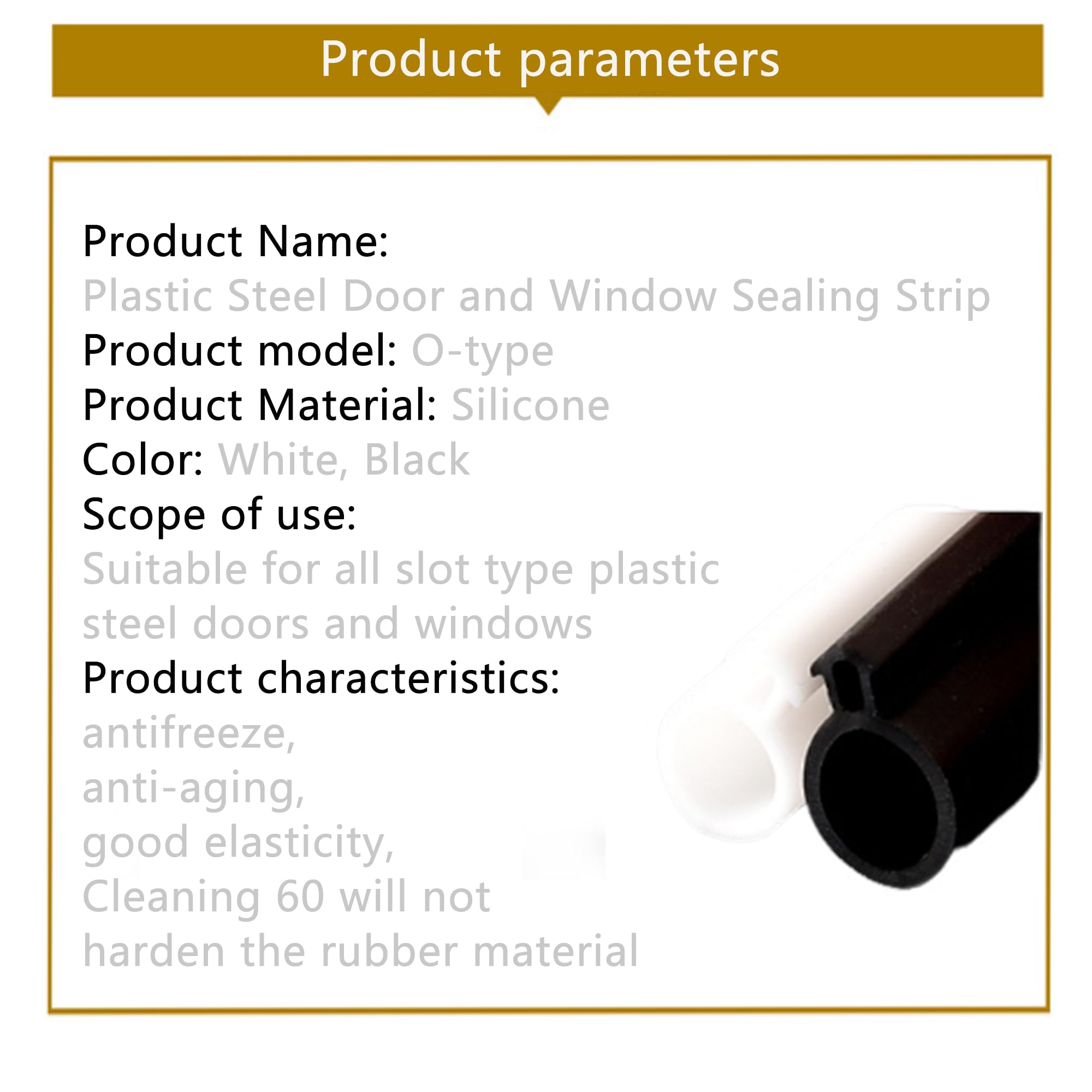 Product parameters

Product Name:
Plastic Steel Door and Window Sealing Strip
Product model: O-type
Product Material: Silicone
Color: White, Black
Scope of use:
Suitable for all slot type plastic steel doors and windows
Product characteristics:
antifreeze,
anti-aging,
good elasticity,
Cleaning 60 will not harden the rubber material